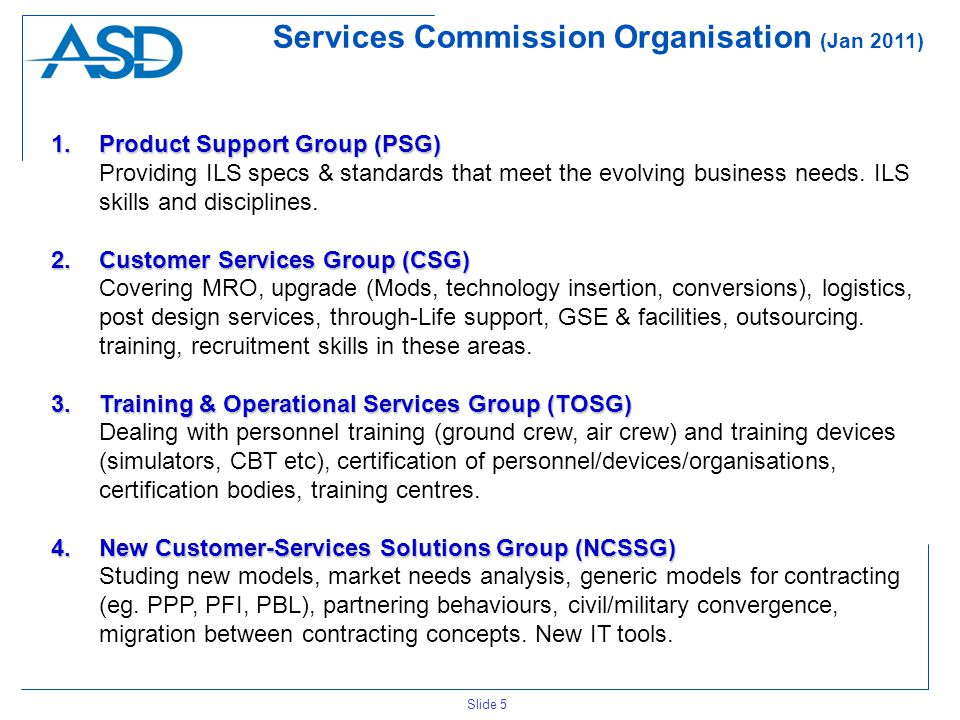 ASD

Services Commission Organisation (Jan 2011)

1. Product Support Group (PSG)
Providing ILS specs & standards that meet the evolving business needs. ILS skills and disciplines.

2. Customer Services Group (CSG)
Covering MRO, upgrade (Mods, technology insertion, conversions), logistics, post design services, through-Life support, GSE & facilities, outsourcing. training, recruitment skills in these areas.

3. Training & Operational Services Group (TOSG)
Dealing with personnel training (ground crew, air crew) and training devices (simulators, CBT etc), certification of personnel/devices/organisations, certification bodies, training centres.

4. New Customer-Services Solutions Group (NCSSG)
Studing new models, market needs analysis, generic models for contracting (eg. PPP, PFI, PBL), partnering behaviours, civil/military convergence, migration between contracting concepts. New IT tools.

Slide 5